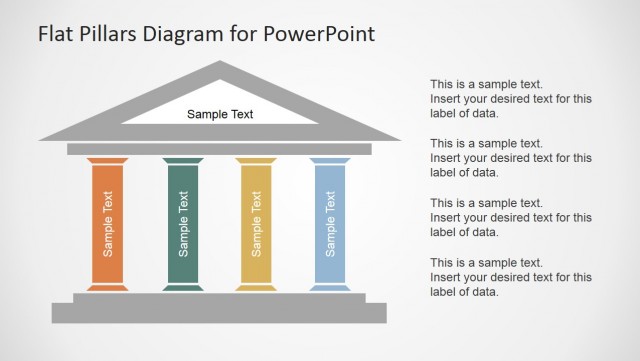 Flat Pillars Diagram for PowerPoint

Sample Text

Sample Text

Sample Text

Sample Text

Sample Text

This is a sample text.
Insert your desired text for this label of data.

This is a sample text.
Insert your desired text for this label of data.

This is a sample text.
Insert your desired text for this label of data.

This is a sample text.
Insert your desired text for this label of data.